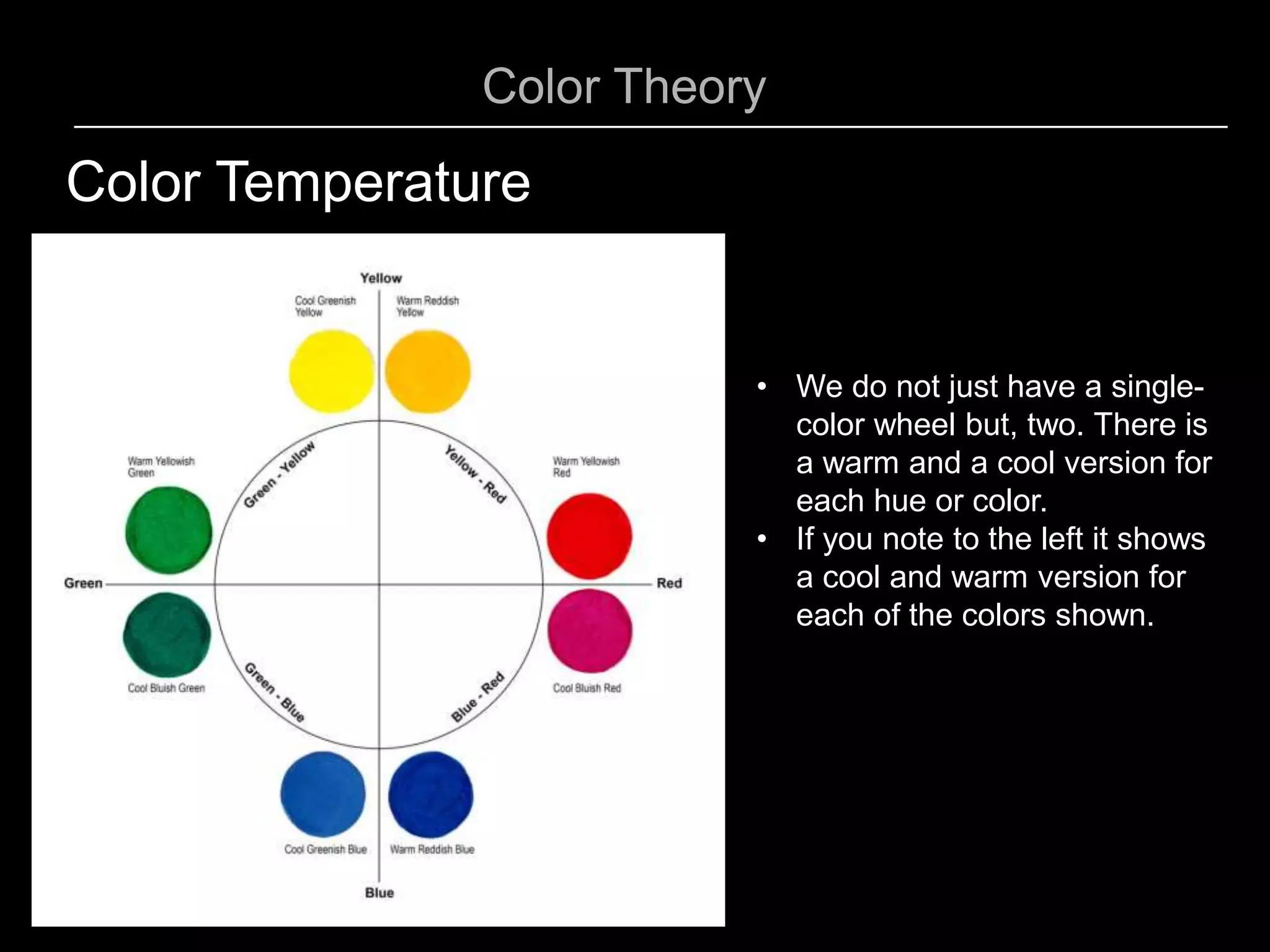 Color Theory

Color Temperature

Yellow

Cool Greenish Yellow

Warm Reddish Yellow

Warm Yellowish Green

Green - Yellow

Yellow - Red

Warm Yellowish Red

Green

Red

Cool Bluish Green

Green - Blue

Blue - Red

Cool Bluish Red

Cool Greenish Blue

Warm Reddish Blue

Blue

• We do not just have a single-color wheel but, two. There is a warm and a cool version for each hue or color.
• If you note to the left it shows a cool and warm version for each of the colors shown.